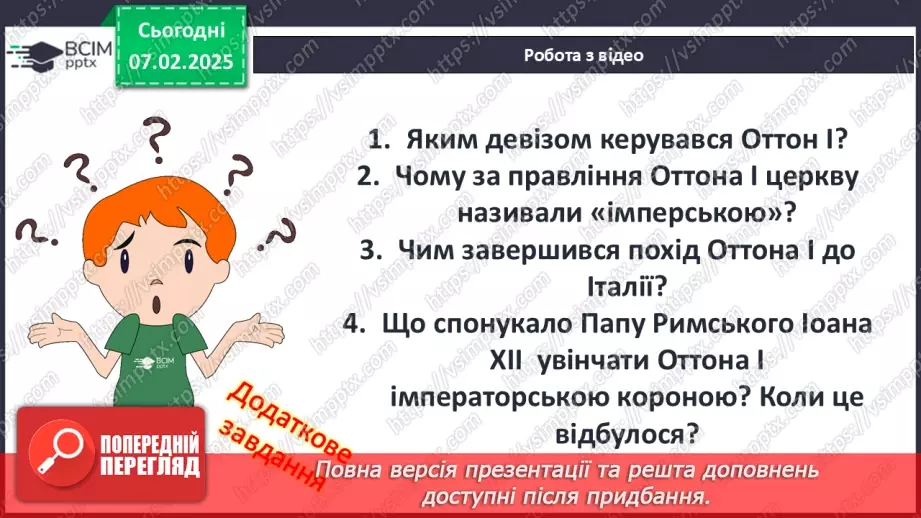 ВСІМ pptx

Сьогодні 07.02.2025

Робота з відео

1. Яким девізом керувався Оттон І?
2. Чому за правління Оттона І церкву називали «імперською»?
3. Чим завершився похід Оттона І до Італії?
4. Що спонукало Папу Римського Іоана XII увінчати Оттона І імператорською короною? Коли це відбулося?

ВСІМ pptx

Додаткове завдання

ПОПЕРЕДНІЙ ПЕРЕГЛЯД

Повна версія презентації та решта доповнень доступні після придбання.

https://vsimpptx.com